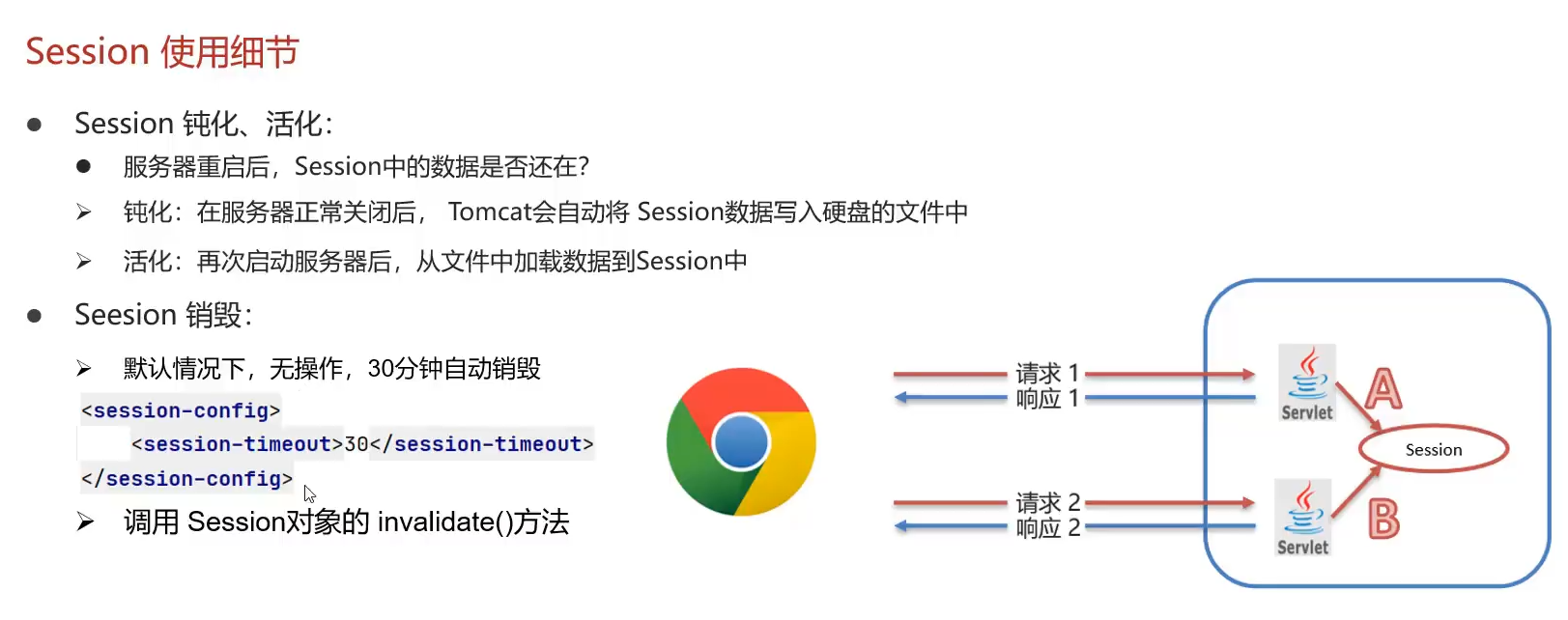 Session 使用细节

● Session 钝化、活化:

● 服务器重启后，Session中的数据是否还在?

➢ 钝化：在服务器正常关闭后， Tomcat会自动将 Session数据写入硬盘的文件中

➢ 活化：再次启动服务器后，从文件中加载数据到Session中

● Seesion 销毁:

➢ 默认情况下，无操作，30分钟自动销毁

<session-config>
<session-timeout>30</session-timeout>
</session-config>

➢ 调用 Session对象的 invalidate()方法

请求 1
响应 1
请求 2
响应 2

Servlet
A
Session
Servlet
B